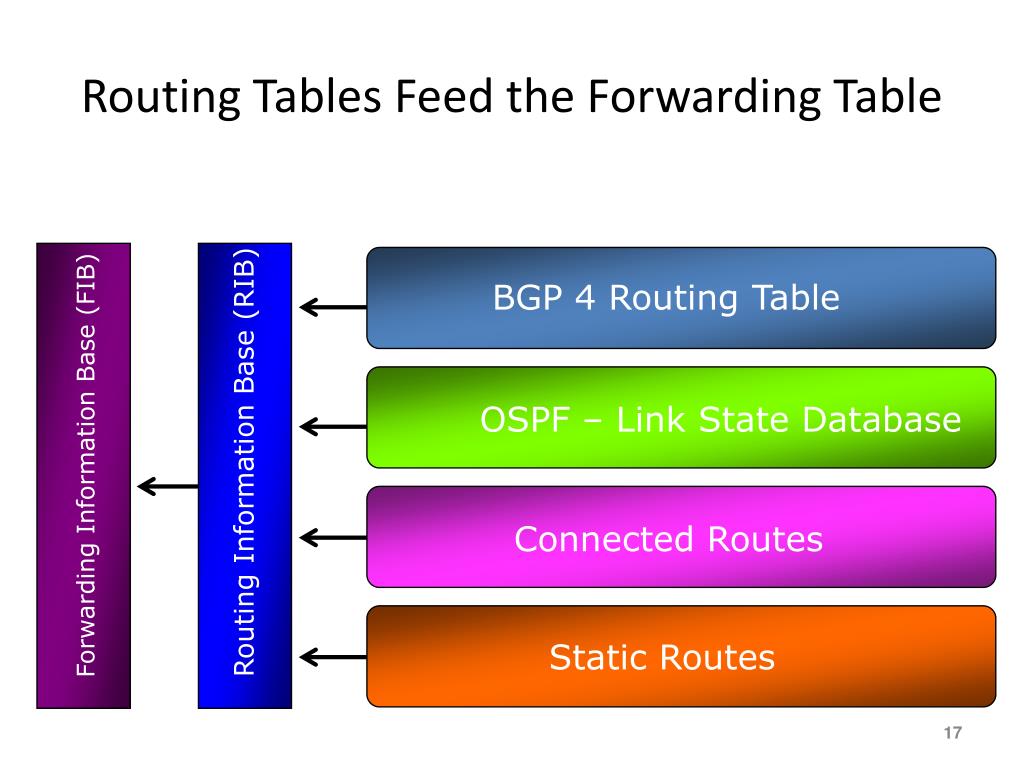 Routing Tables Feed the Forwarding Table

Forwarding Information Base (FIB)

Routing Information Base (RIB)

BGP 4 Routing Table

OSPF – Link State Database

Connected Routes

Static Routes

17